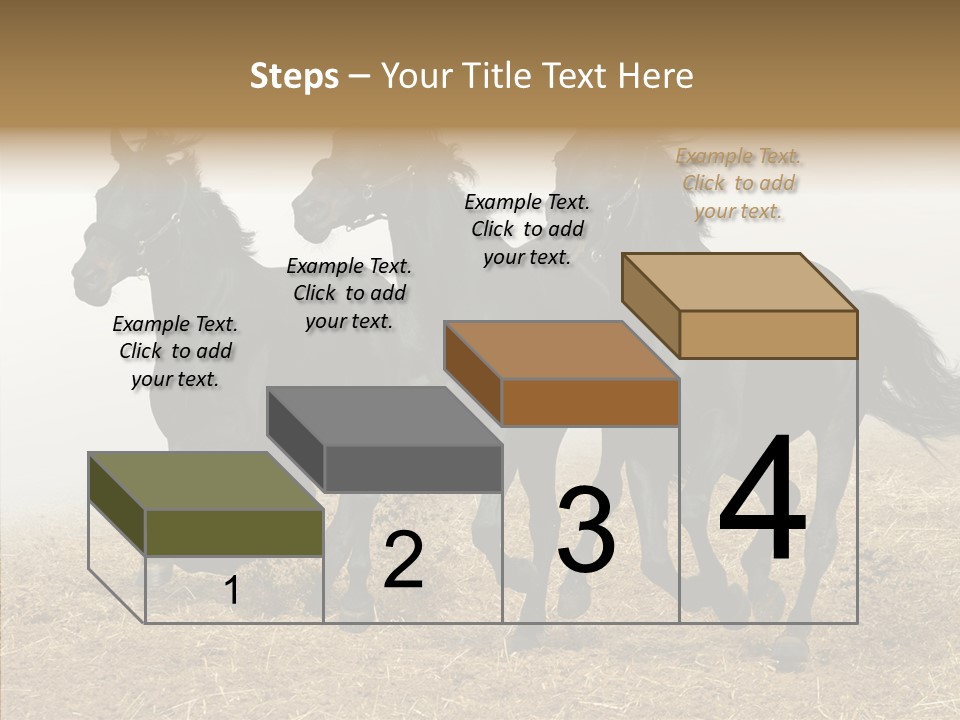 Steps – Your Title Text Here

Example Text. Click to add your text.

Example Text. Click to add your text.

Example Text. Click to add your text.

Example Text. Click to add your text.

1

2

3

4